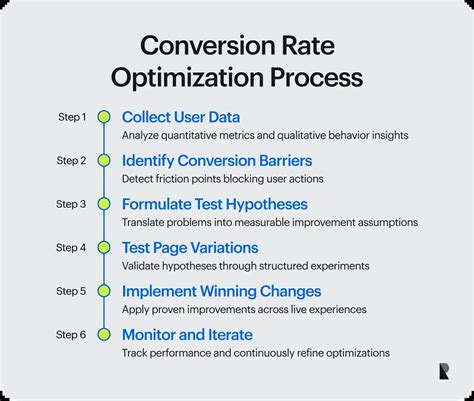 Conversion Rate Optimization Process

Step 1
Collect User Data
Analyze quantitative metrics and qualitative behavior insights

Step 2
Identify Conversion Barriers
Detect friction points blocking user actions

Step 3
Formulate Test Hypotheses
Translate problems into measurable improvement assumptions

Step 4
Test Page Variations
Validate hypotheses through structured experiments

Step 5
Implement Winning Changes
Apply proven improvements across live experiences

Step 6
Monitor and Iterate
Track performance and continuously refine optimizations

R